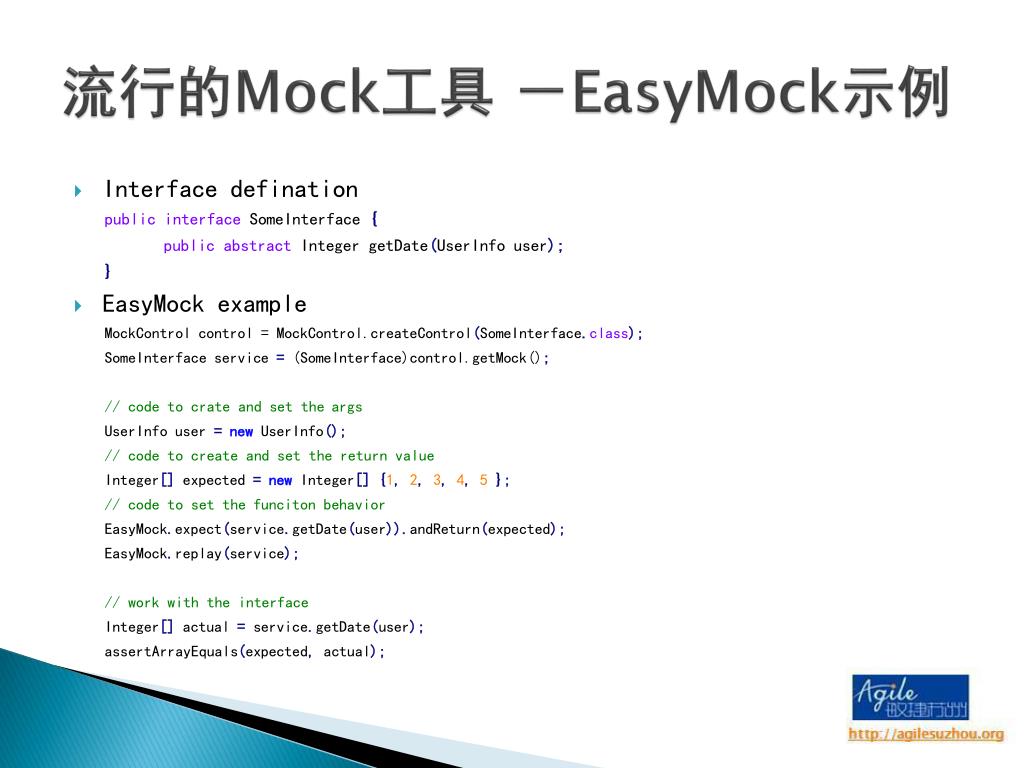 流行的Mock工具 －EasyMock示例

Interface defination

public interface SomeInterface {
	public abstract Integer getDate(UserInfo user);
}

EasyMock example

MockControl control = MockControl.createControl(SomeInterface.class);
SomeInterface service = (SomeInterface)control.getMock();

// code to crate and set the args
UserInfo user = new UserInfo();
// code to create and set the return value
Integer[] expected = new Integer[] {1, 2, 3, 4, 5 };
// code to set the funciton behavior
EasyMock.expect(service.getDate(user)).andReturn(expected);
EasyMock.replay(service);

// work with the interface
Integer[] actual = service.getDate(user);
assertArrayEquals(expected, actual);

Agile 敏捷苏州

http://agilesuzhou.org